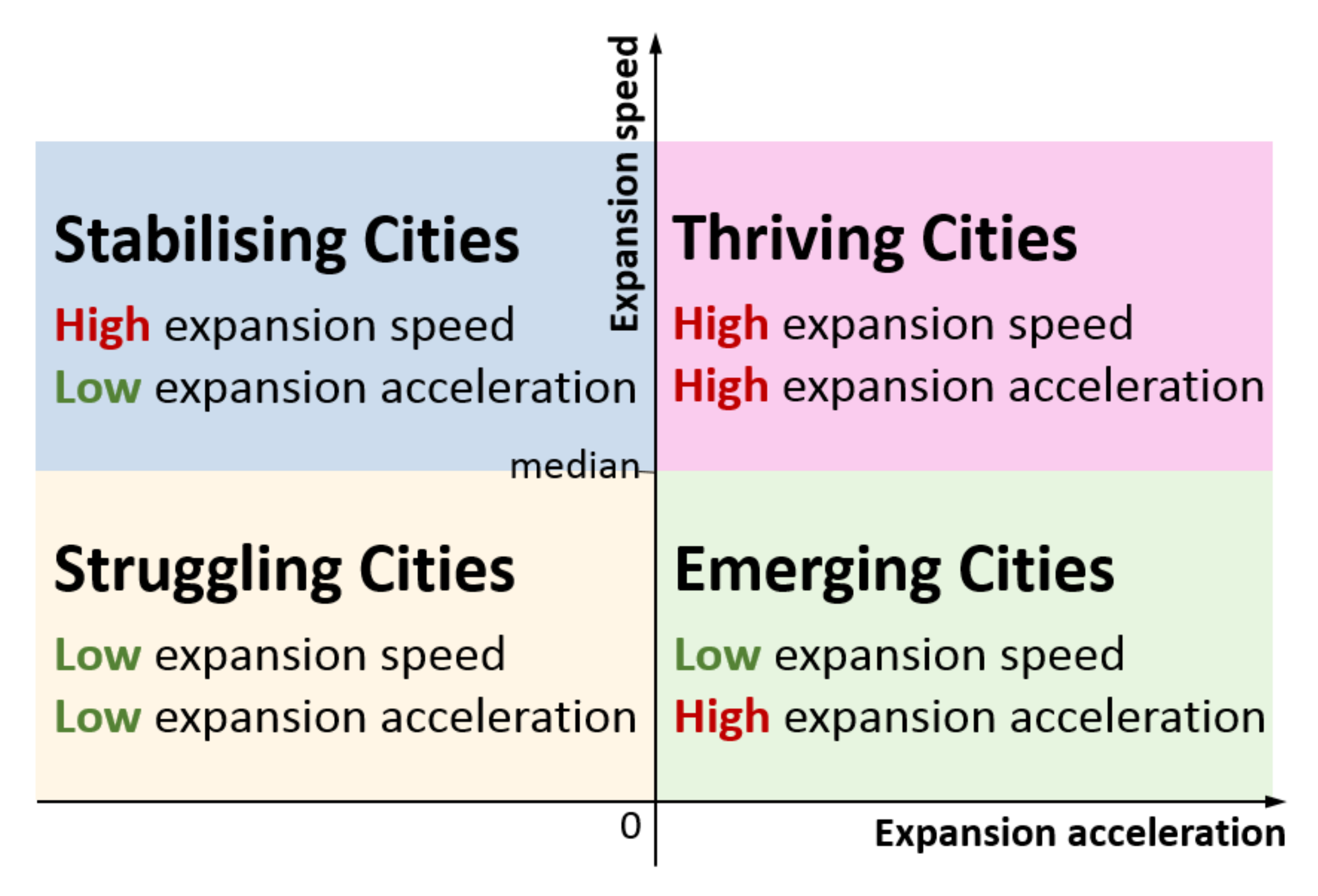 Expansion speed

Stabilising Cities

High expansion speed

Low expansion acceleration

Thriving Cities

High expansion speed

High expansion acceleration

median

Struggling Cities

Low expansion speed

Low expansion acceleration

Emerging Cities

Low expansion speed

High expansion acceleration

0

Expansion acceleration